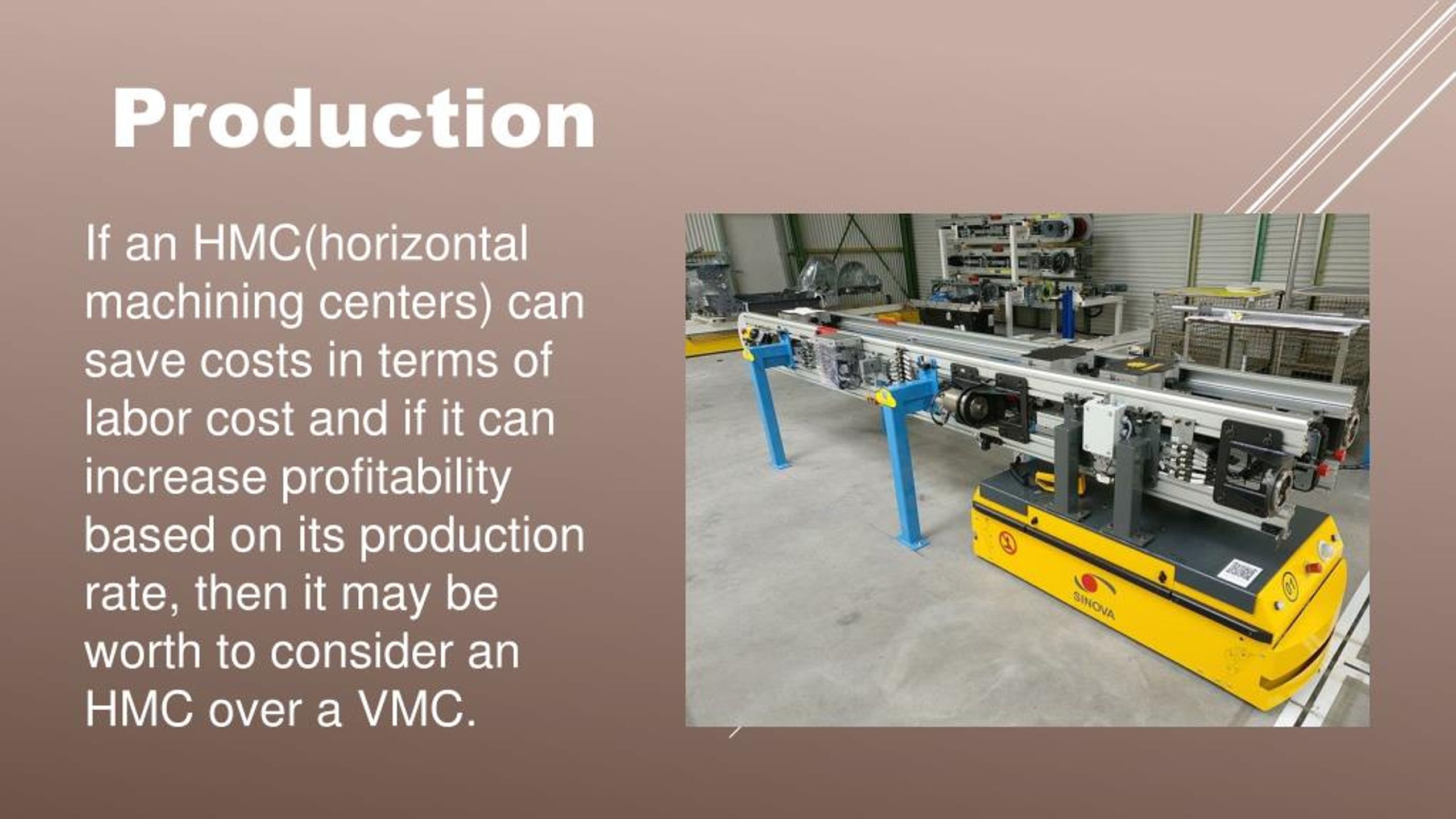 Production

If an HMC(horizontal machining centers) can save costs in terms of labor cost and if it can increase profitability based on its production rate, then it may be worth to consider an HMC over a VMC.

SINOVA

01